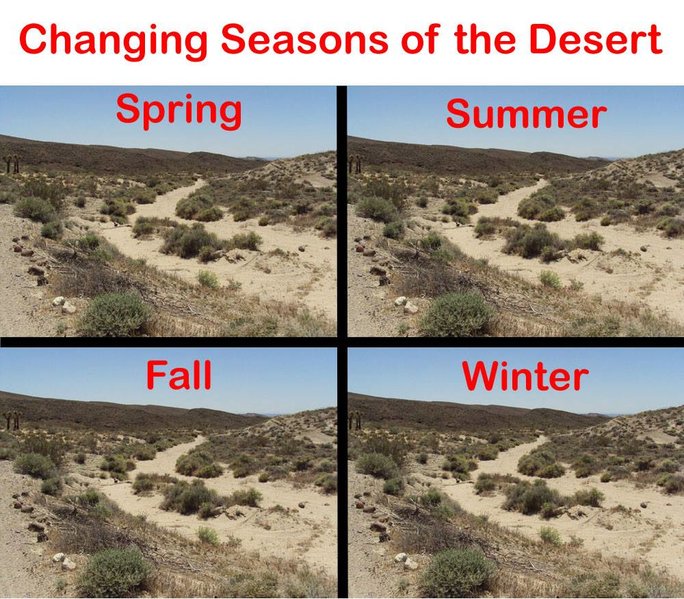 Changing Seasons of the Desert

Spring

Summer

Fall

Winter